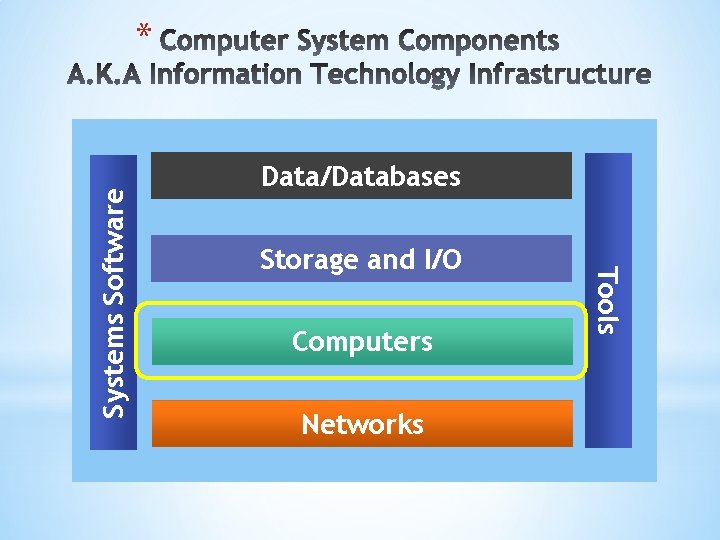 * Computer System Components
A.K.A Information Technology Infrastructure

Systems Software

Data/Databases

Storage and I/O

Computers

Networks

Tools